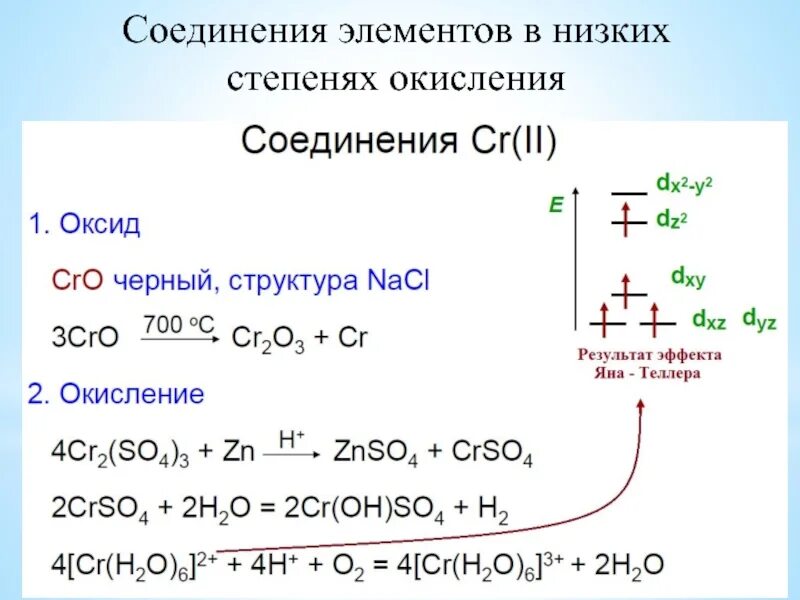 Соединения элементов в низких степенях окисления

Соединения Cr(II)

1. Оксид

CrO черный, структура NaCl

$3CrO \xrightarrow{700\ ^oC} Cr_2O_3 + Cr$

2. Окисление

$4Cr_2(SO_4)_3 + Zn \xrightarrow{H^+} ZnSO_4 + CrSO_4$

$2CrSO_4 + 2H_2O = 2Cr(OH)SO_4 + H_2$

$4[Cr(H_2O)_6]^{2+} + 4H^+ + O_2 = 4[Cr(H_2O)_6]^{3+} + 2H_2O$

E

$d_{x^2-y^2}$

$d_{z^2}$

$d_{xy}$

$d_{xz}$ $d_{yz}$

Результат эффекта Яна - Теллера